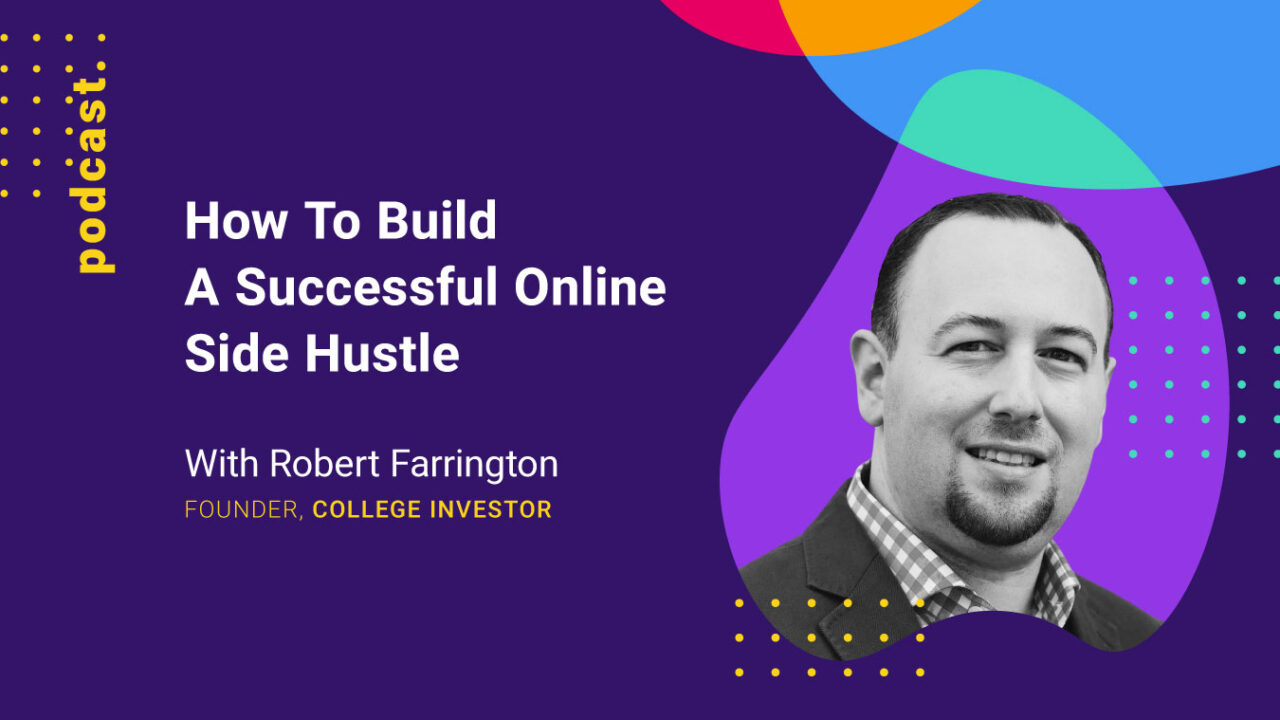 podcast.

How To Build A Successful Online Side Hustle

With Robert Farrington

FOUNDER, COLLEGE INVESTOR